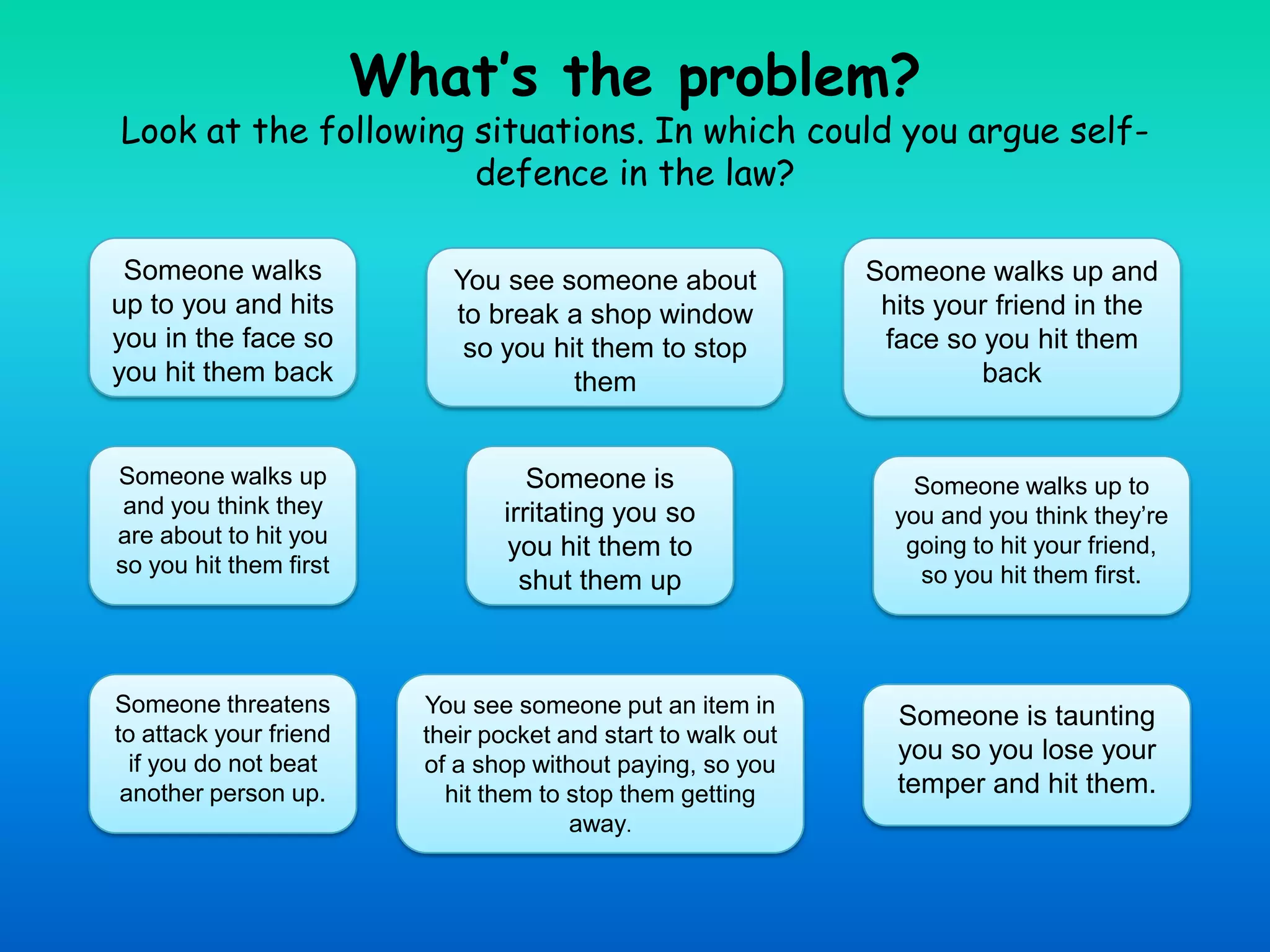 What's the problem?

Look at the following situations. In which could you argue self-defence in the law?

Someone walks up to you and hits you in the face so you hit them back

You see someone about to break a shop window so you hit them to stop them

Someone walks up and hits your friend in the face so you hit them back

Someone walks up and you think they are about to hit you so you hit them first

Someone is irritating you so you hit them to shut them up

Someone walks up to you and you think they're going to hit your friend, so you hit them first.

Someone threatens to attack your friend if you do not beat another person up.

You see someone put an item in their pocket and start to walk out of a shop without paying, so you hit them to stop them getting away.

Someone is taunting you so you lose your temper and hit them.